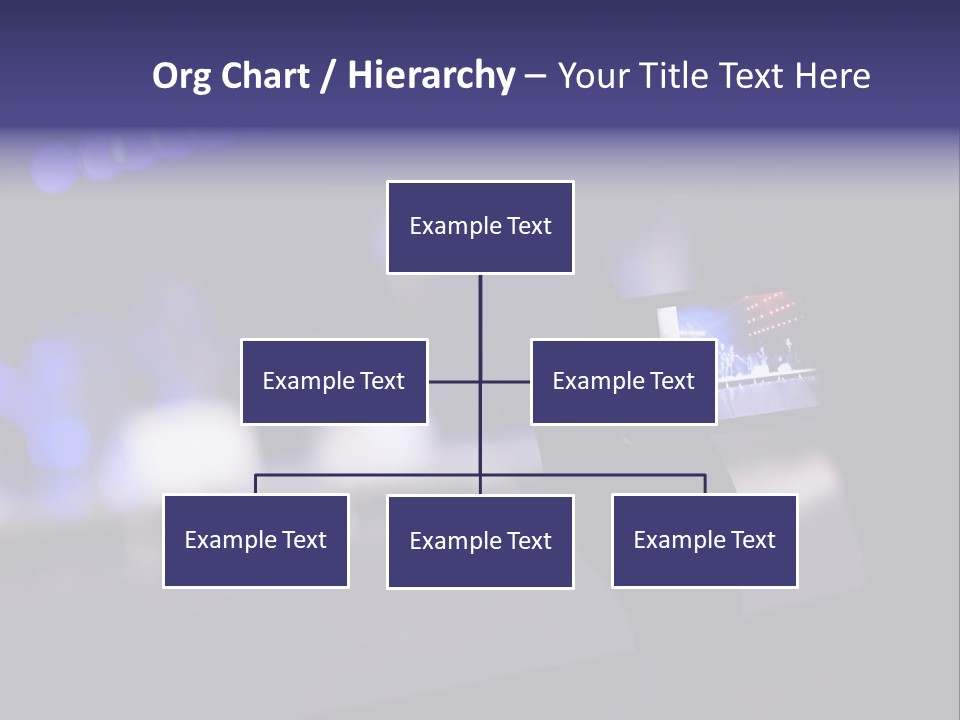 Org Chart / Hierarchy – Your Title Text Here

Example Text

Example Text

Example Text

Example Text

Example Text

Example Text